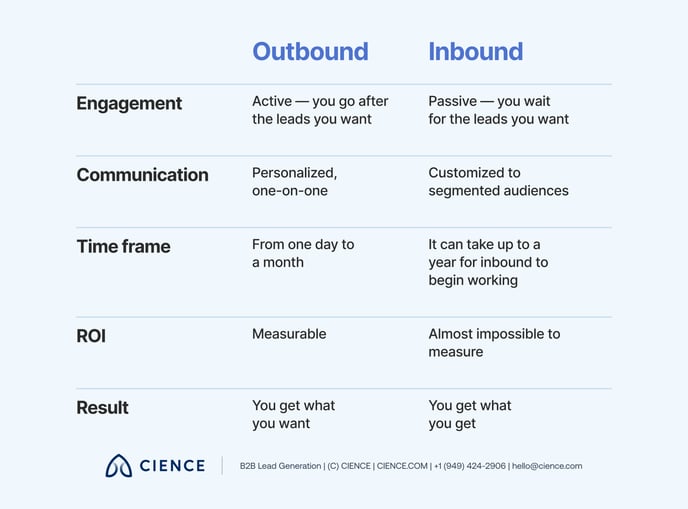 | | Outbound | Inbound |
|---|---|---|
| Engagement | Active — you go after the leads you want | Passive — you wait for the leads you want |
| Communication | Personalized, one-on-one | Customized to segmented audiences |
| Time frame | From one day to a month | It can take up to a year for inbound to begin working |
| ROI | Measurable | Almost impossible to measure |
| Result | You get what you want | You get what you get |

CIENCE

B2B Lead Generation | (C) CIENCE | CIENCE.COM | +1 (949) 424-2906 | hello@cience.com